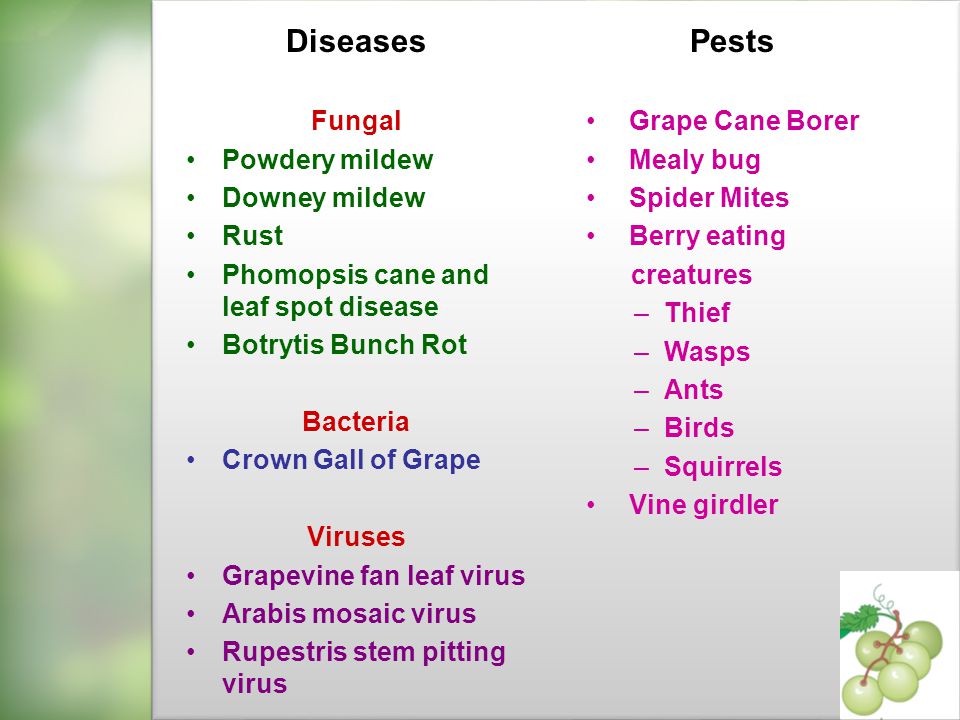 Diseases

Fungal
• Powdery mildew
• Downey mildew
• Rust
• Phomopsis cane and leaf spot disease
• Botrytis Bunch Rot

Bacteria
• Crown Gall of Grape

Viruses
• Grapevine fan leaf virus
• Arabis mosaic virus
• Rupestris stem pitting virus

Pests

• Grape Cane Borer
• Mealy bug
• Spider Mites
• Berry eating creatures
– Thief
– Wasps
– Ants
– Birds
– Squirrels
• Vine girdler